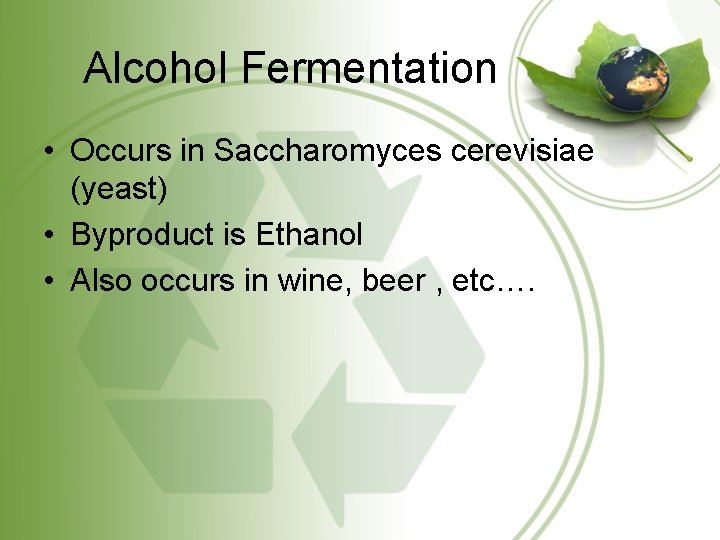 Alcohol Fermentation

• Occurs in Saccharomyces cerevisiae (yeast)
• Byproduct is Ethanol
• Also occurs in wine, beer , etc….